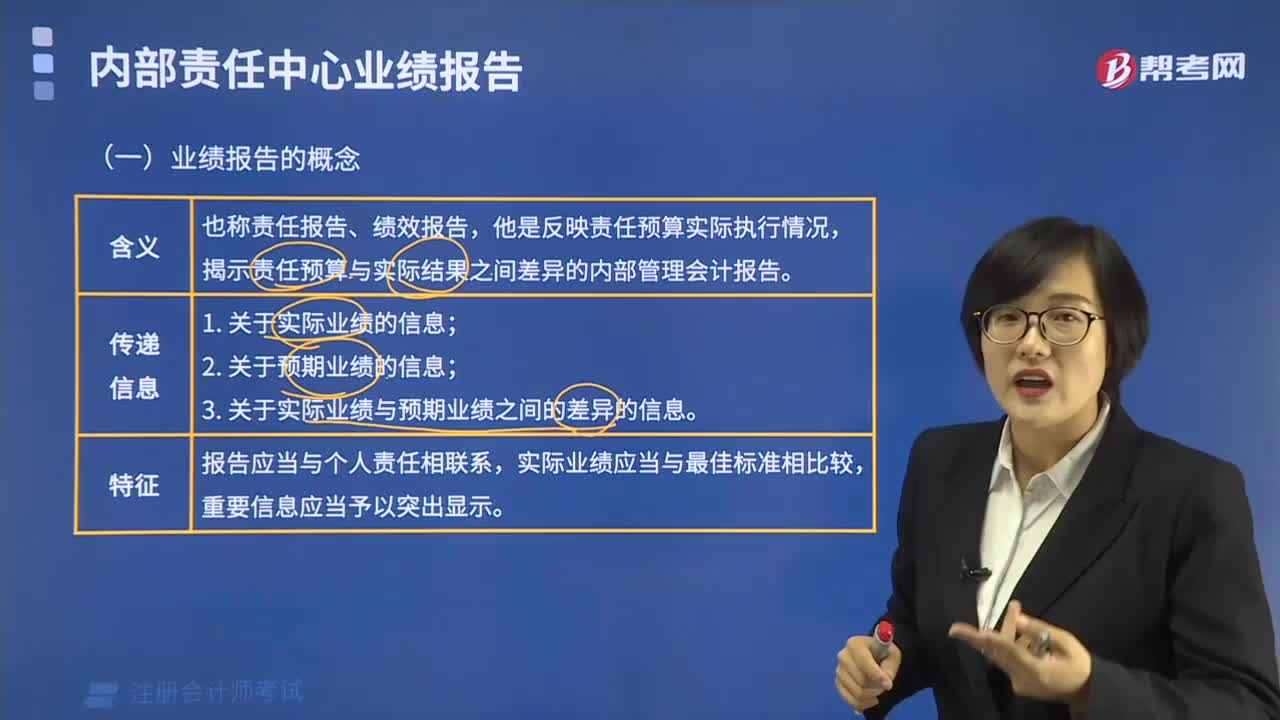 内部责任中心业绩报告

帮考网

（一）业绩报告的概念

| 含义 | 也称责任报告、绩效报告，他是反映责任预算实际执行情况，揭示责任预算与实际结果之间差异的内部管理会计报告。 |
|---|---|
| 传递信息 | 1. 关于实际业绩的信息；<br>2. 关于预期业绩的信息；<br>3. 关于实际业绩与预期业绩之间的差异的信息。 |
| 特征 | 报告应当与个人责任相联系，实际业绩应当与最佳标准相比较，重要信息应当予以突出显示。 |

注册会计师考试